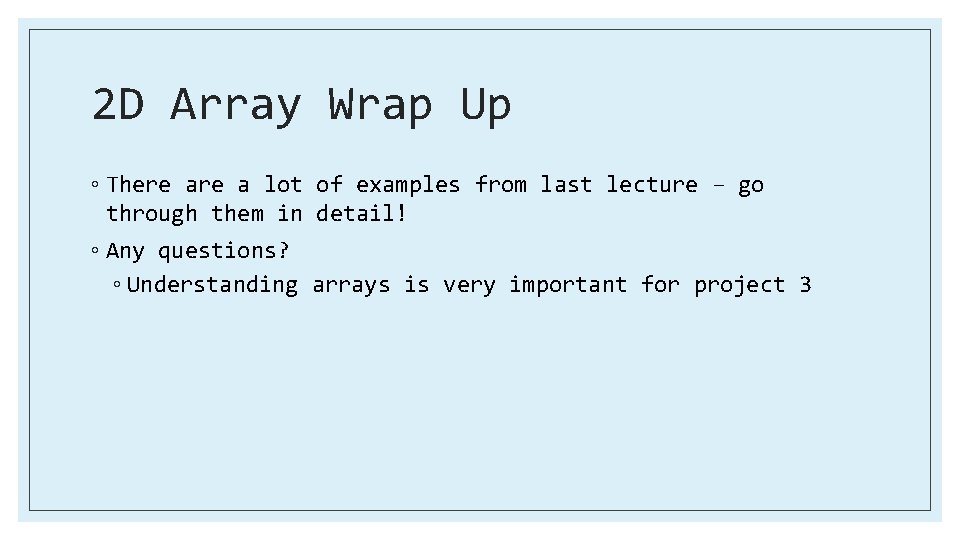 2D Array Wrap Up

◦ There are a lot of examples from last lecture – go through them in detail!

◦ Any questions?

◦ Understanding arrays is very important for project 3